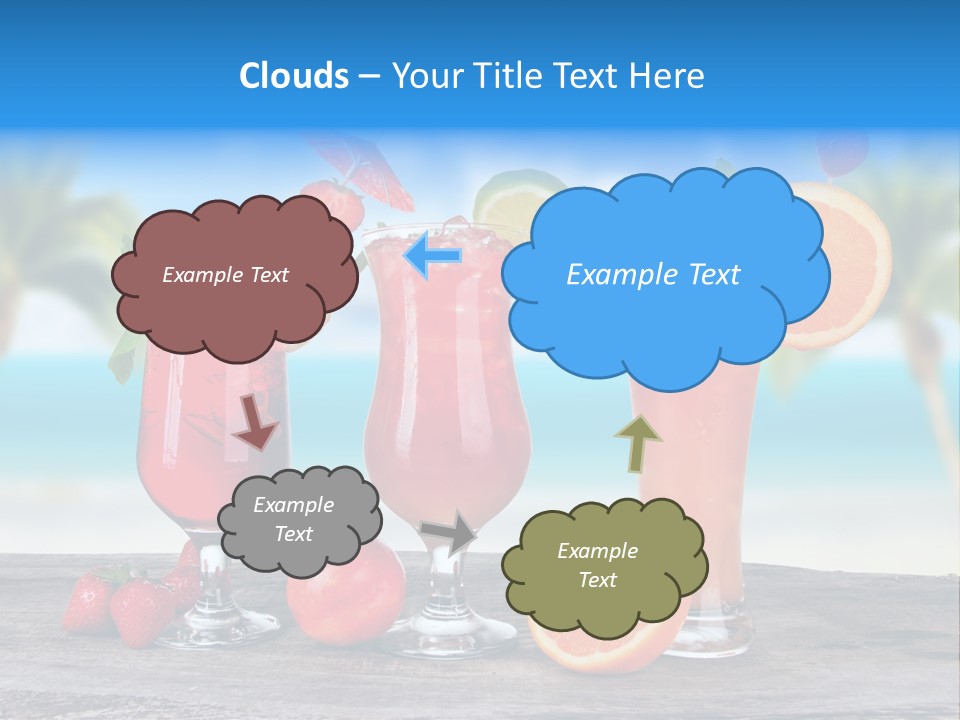 Clouds – Your Title Text Here

Example Text

Example Text

Example Text

Example Text